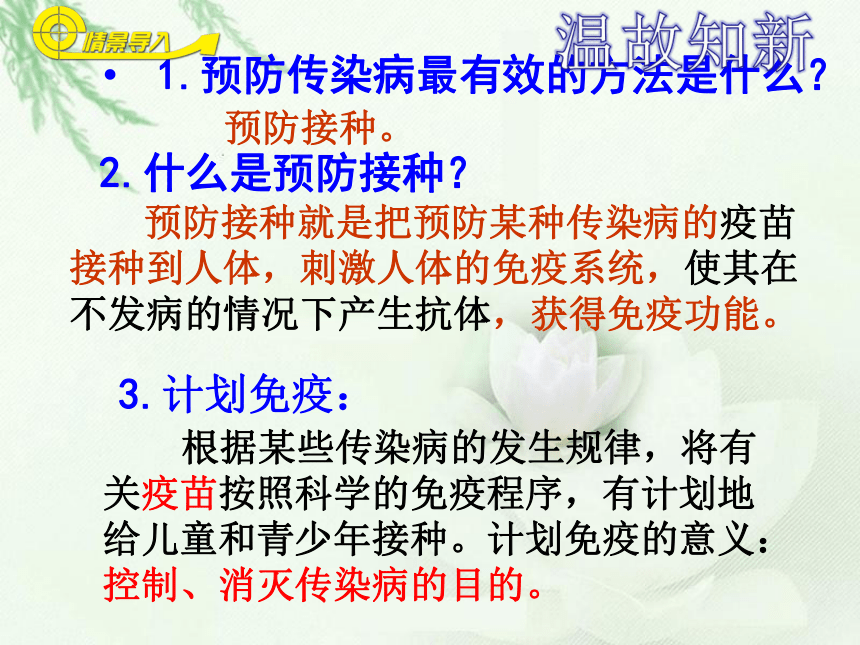 情景导入

温故知新

• 1.预防传染病最有效的方法是什么？

预防接种。

2.什么是预防接种？

预防接种就是把预防某种传染病的疫苗接种到人体，刺激人体的免疫系统，使其在不发病的情况下产生抗体，获得免疫功能。

3.计划免疫：

根据某些传染病的发生规律，将有关疫苗按照科学的免疫程序，有计划地给儿童和青少年接种。计划免疫的意义：控制、消灭传染病的目的。